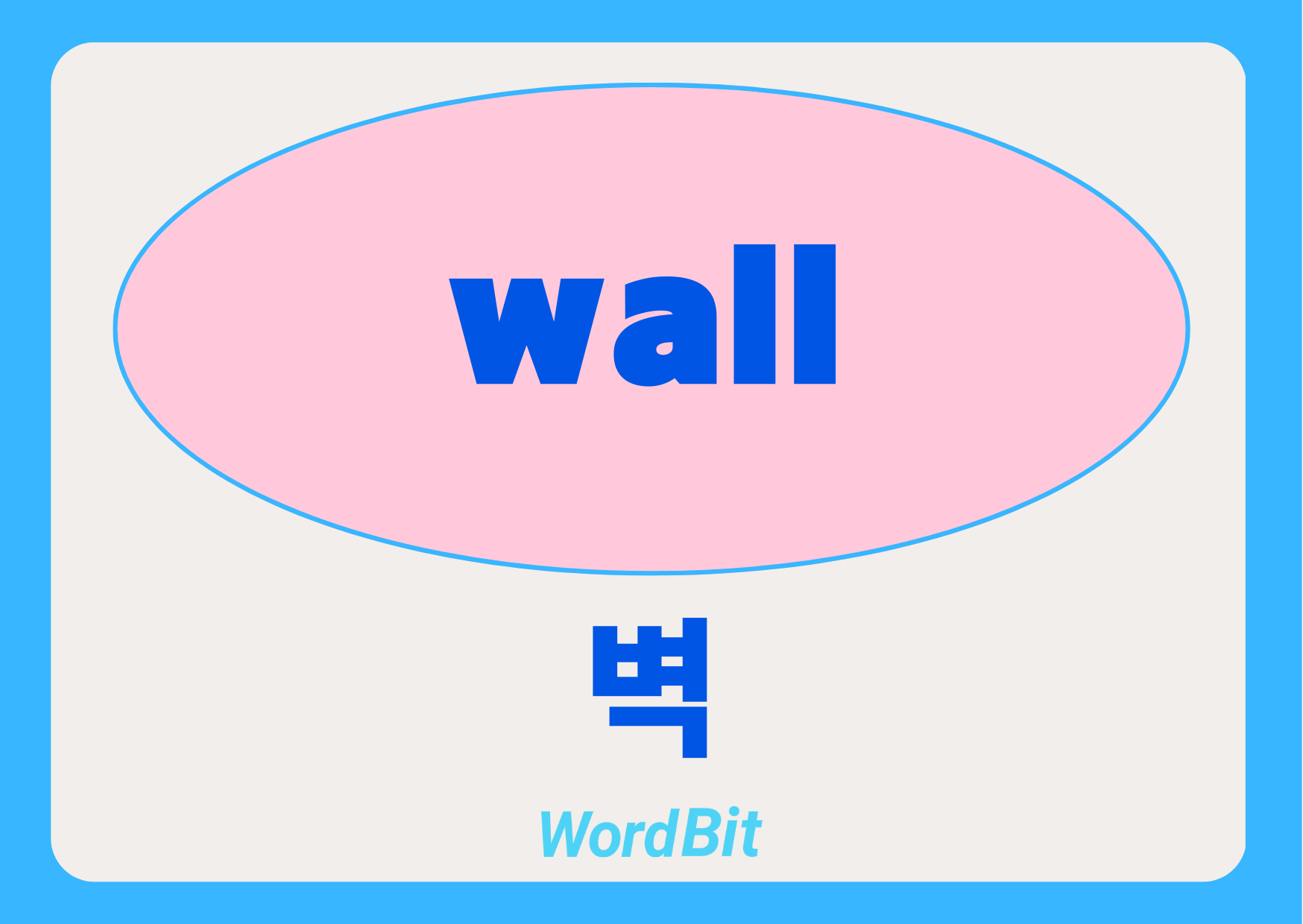 wall

벽

WordBit